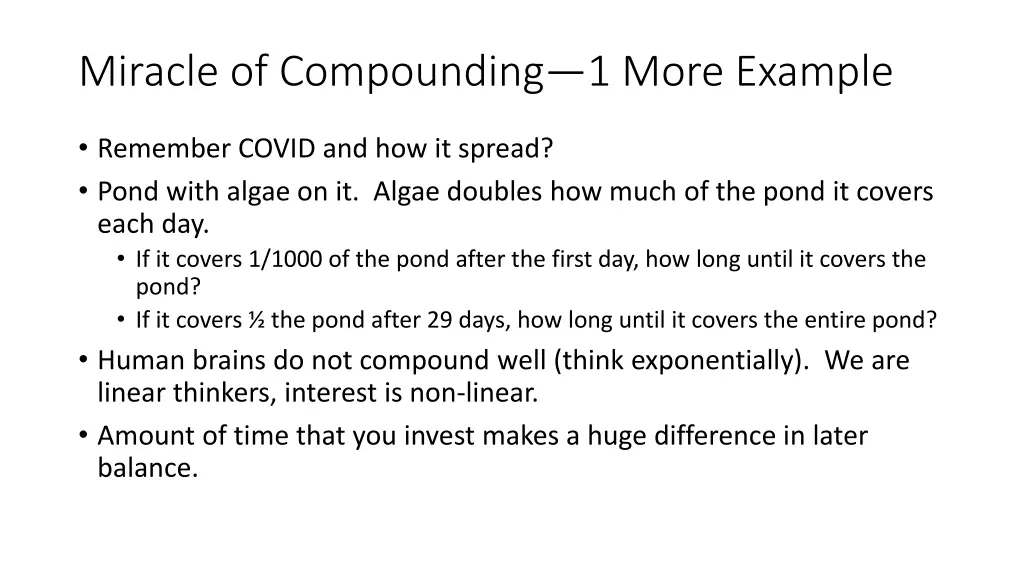 Miracle of Compounding—1 More Example

• Remember COVID and how it spread?
• Pond with algae on it. Algae doubles how much of the pond it covers each day.
  • If it covers 1/1000 of the pond after the first day, how long until it covers the pond?
  • If it covers ½ the pond after 29 days, how long until it covers the entire pond?
• Human brains do not compound well (think exponentially). We are linear thinkers, interest is non-linear.
• Amount of time that you invest makes a huge difference in later balance.